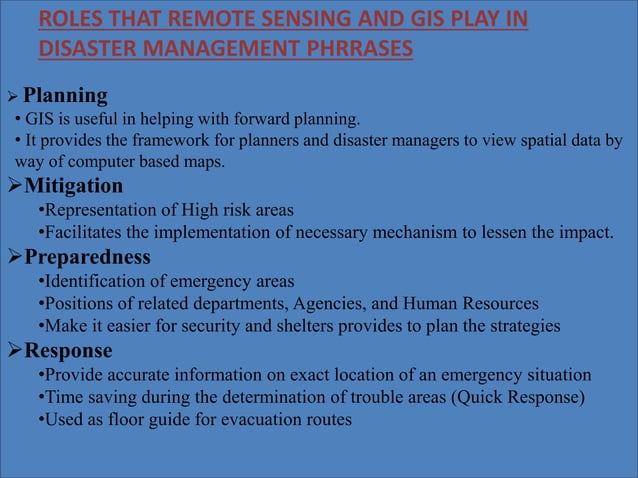 ROLES THAT REMOTE SENSING AND GIS PLAY IN DISASTER MANAGEMENT PHRRASES

➢ Planning
• GIS is useful in helping with forward planning.
• It provides the framework for planners and disaster managers to view spatial data by way of computer based maps.

➢ Mitigation
•Representation of High risk areas
•Facilitates the implementation of necessary mechanism to lessen the impact.

➢ Preparedness
•Identification of emergency areas
•Positions of related departments, Agencies, and Human Resources
•Make it easier for security and shelters provides to plan the strategies

➢ Response
•Provide accurate information on exact location of an emergency situation
•Time saving during the determination of trouble areas (Quick Response)
•Used as floor guide for evacuation routes